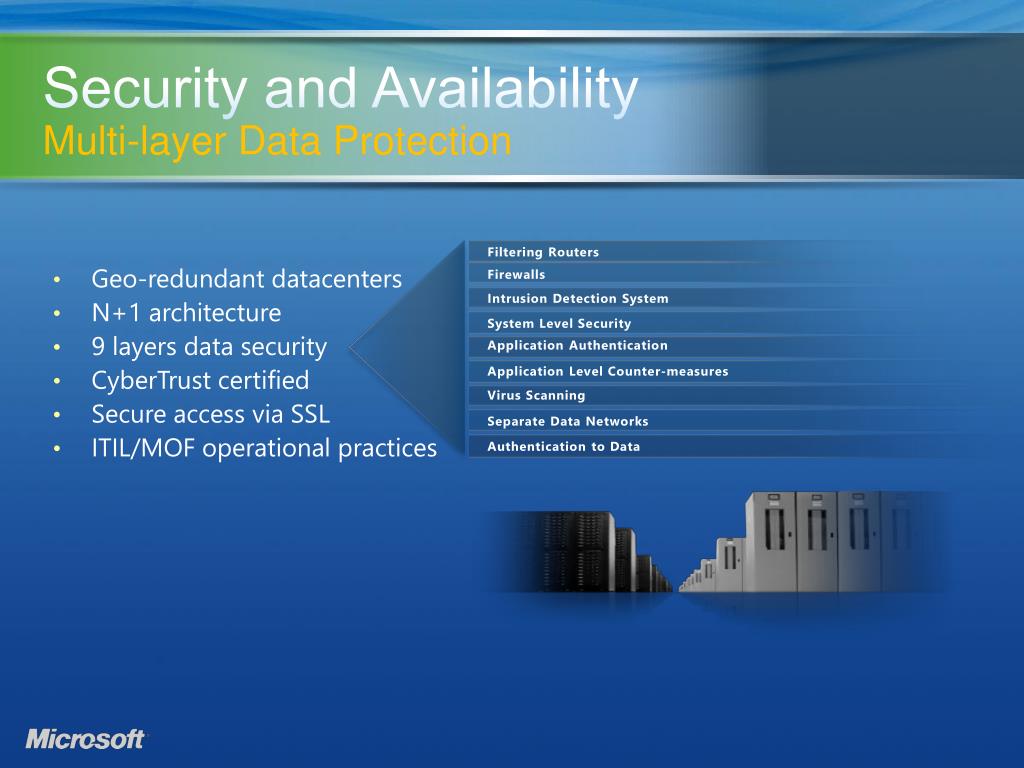 Security and Availability
Multi-layer Data Protection

• Geo-redundant datacenters
• N+1 architecture
• 9 layers data security
• CyberTrust certified
• Secure access via SSL
• ITIL/MOF operational practices

Filtering Routers
Firewalls
Intrusion Detection System
System Level Security
Application Authentication
Application Level Counter-measures
Virus Scanning
Separate Data Networks
Authentication to Data

Microsoft